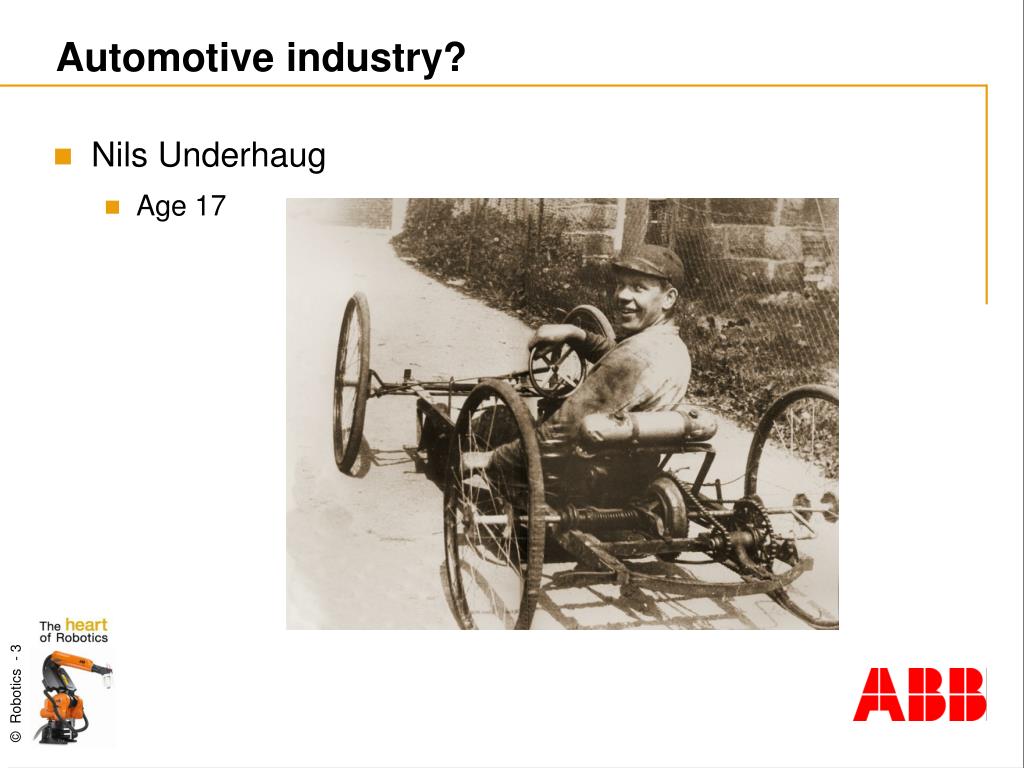 Automotive industry?

Nils Underhaug

Age 17

© Robotics - 3

The heart of Robotics

ABB